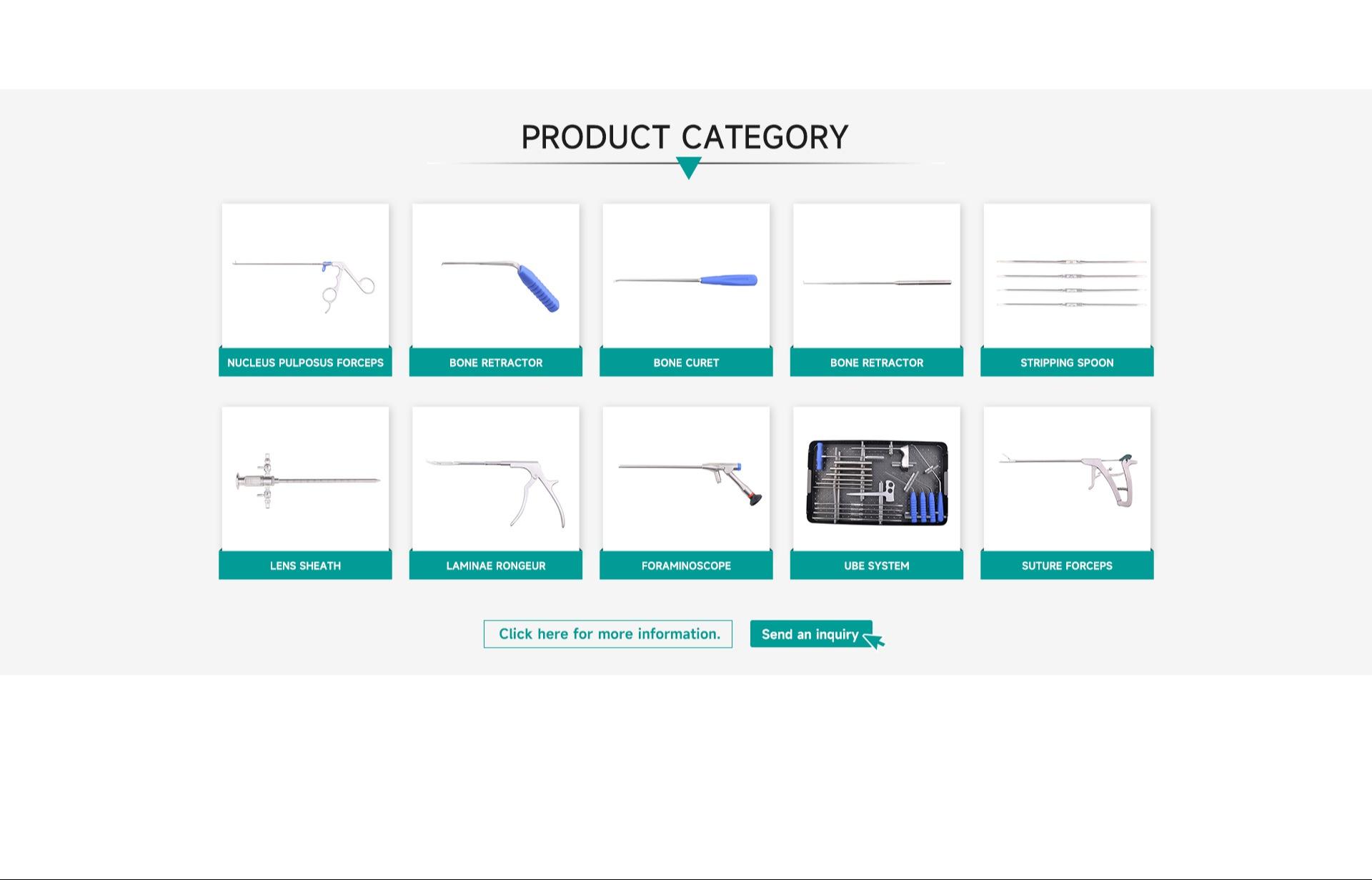 PRODUCT CATEGORY

NUCLEUS PULPOSUS FORCEPS

BONE RETRACTOR

BONE CURET

BONE RETRACTOR

STRIPPING SPOON

LENS SHEATH

LAMINAE RONGEUR

FORAMINOSCOPE

UBE SYSTEM

SUTURE FORCEPS

Click here for more information.

Send an inquiry